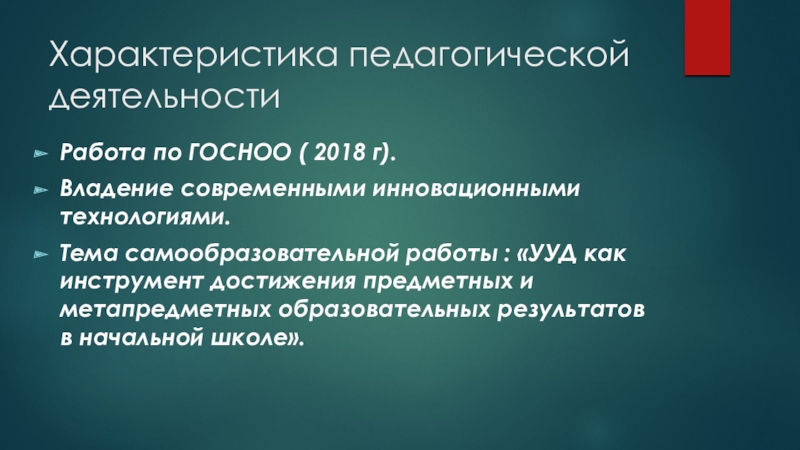 Характеристика педагогической деятельности

Работа по ГОСНОО ( 2018 г).

Владение современными инновационными технологиями.

Тема самообразовательной работы : «УУД как инструмент достижения предметных и метапредметных образовательных результатов в начальной школе».